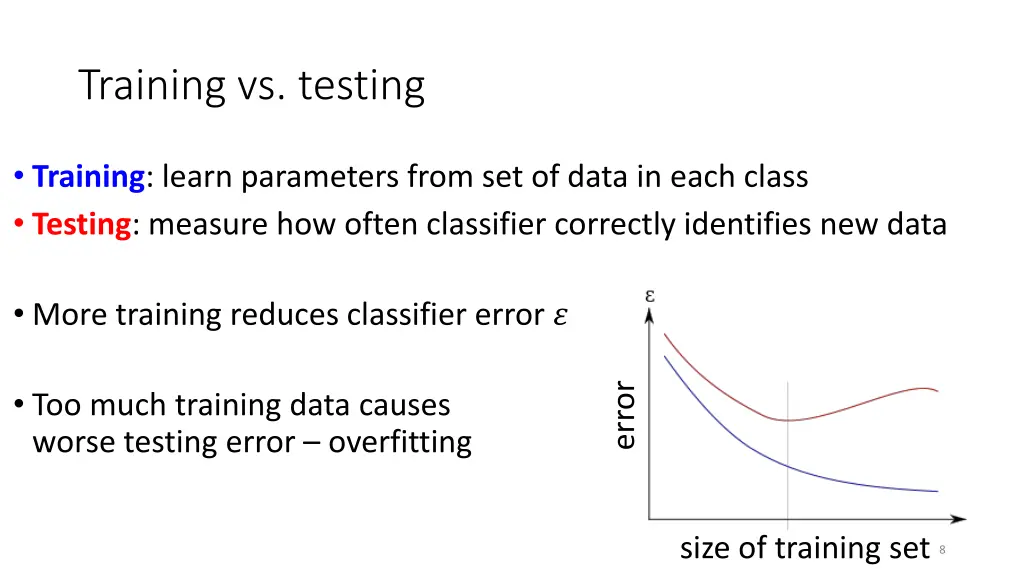 Training vs. testing

• Training: learn parameters from set of data in each class
• Testing: measure how often classifier correctly identifies new data

• More training reduces classifier error $\varepsilon$

• Too much training data causes worse testing error – overfitting

$\varepsilon$

error

size of training set

8